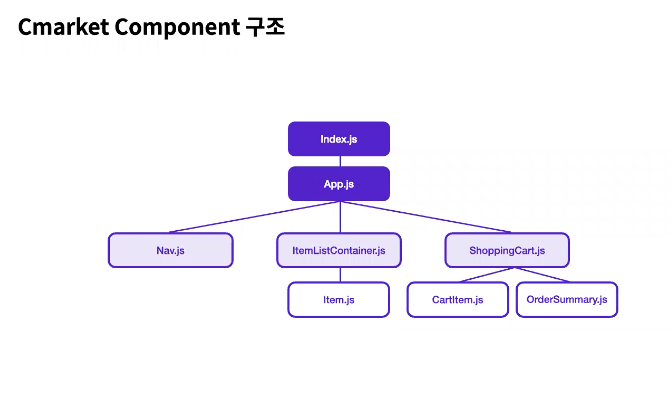 Cmarket Component 구조

Index.js

App.js

Nav.js

ItemListContainer.js

ShoppingCart.js

Item.js

CartItem.js

OrderSummary.js